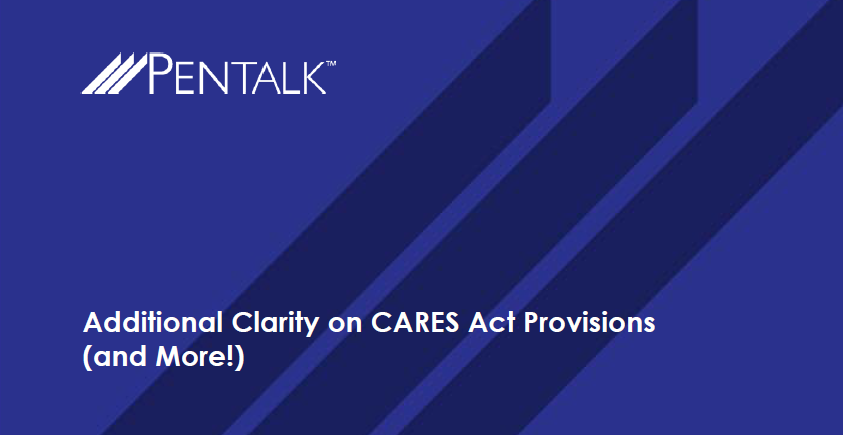 PENTALK™

Additional Clarity on CARES Act Provisions (and More!)